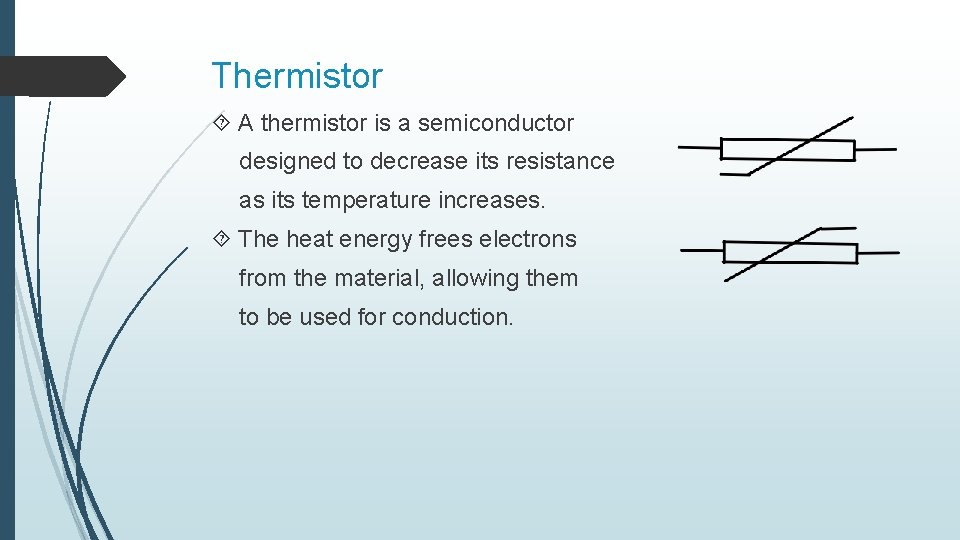 Thermistor

A thermistor is a semiconductor designed to decrease its resistance as its temperature increases.

The heat energy frees electrons from the material, allowing them to be used for conduction.